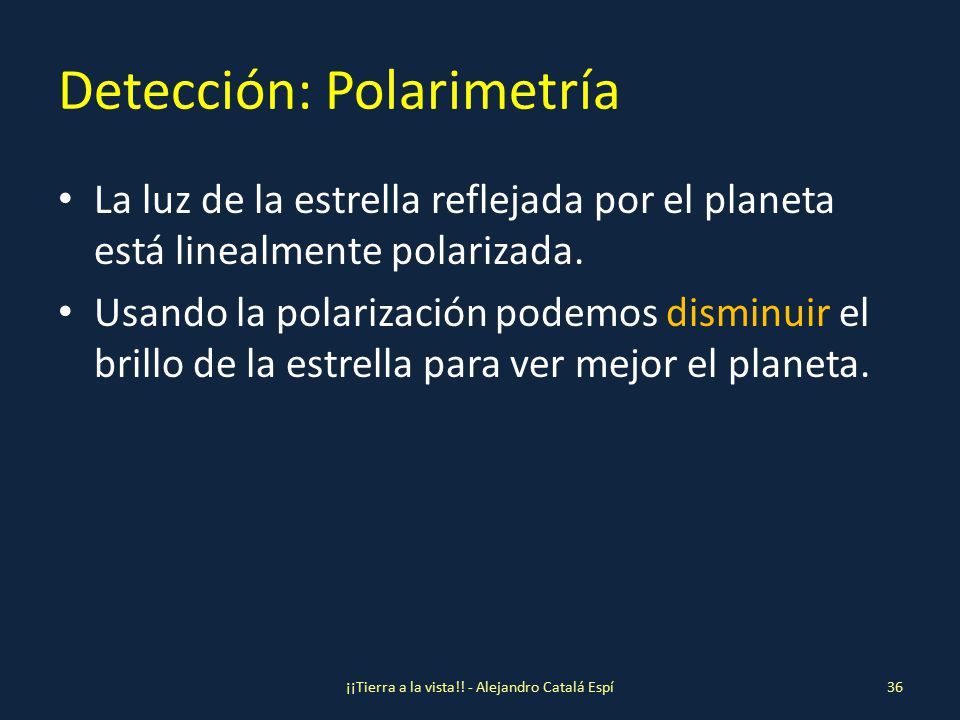 Detección: Polarimetría

• La luz de la estrella reflejada por el planeta está linealmente polarizada.

• Usando la polarización podemos disminuir el brillo de la estrella para ver mejor el planeta.

¡¡Tierra a la vista!! - Alejandro Catalá Espí

36